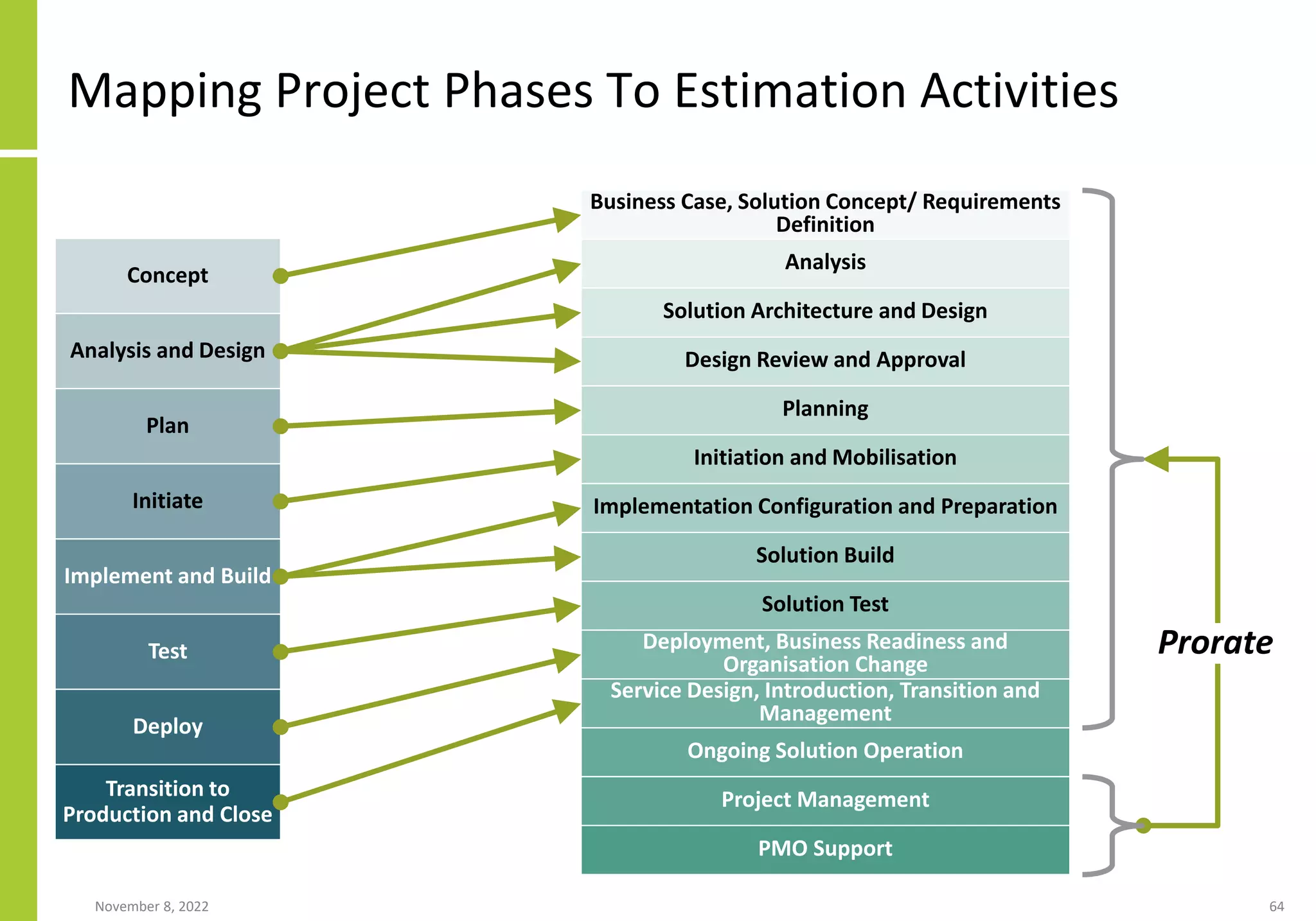 Mapping Project Phases To Estimation Activities

Concept

Analysis and Design

Plan

Initiate

Implement and Build

Test

Deploy

Transition to Production and Close

Business Case, Solution Concept/ Requirements Definition

Analysis

Solution Architecture and Design

Design Review and Approval

Planning

Initiation and Mobilisation

Implementation Configuration and Preparation

Solution Build

Solution Test

Deployment, Business Readiness and Organisation Change

Service Design, Introduction, Transition and Management

Ongoing Solution Operation

Project Management

PMO Support

Prorate

November 8, 2022

64